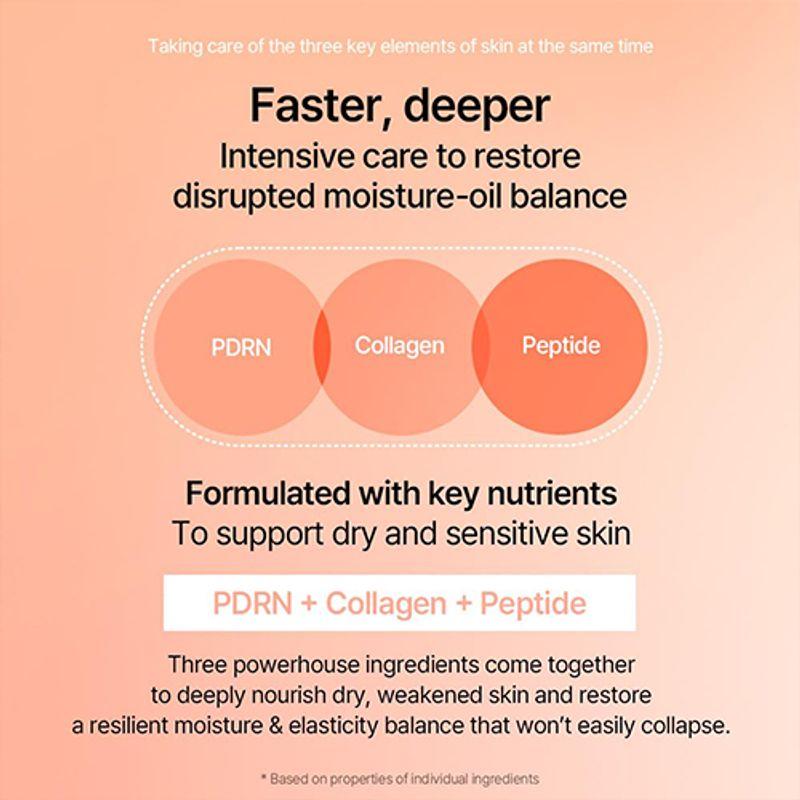 Taking care of the three key elements of skin at the same time

Faster, deeper
Intensive care to restore disrupted moisture-oil balance

PDRN
Collagen
Peptide

Formulated with key nutrients
To support dry and sensitive skin

PDRN + Collagen + Peptide

Three powerhouse ingredients come together to deeply nourish dry, weakened skin and restore a resilient moisture & elasticity balance that won't easily collapse.

* Based on properties of individual ingredients